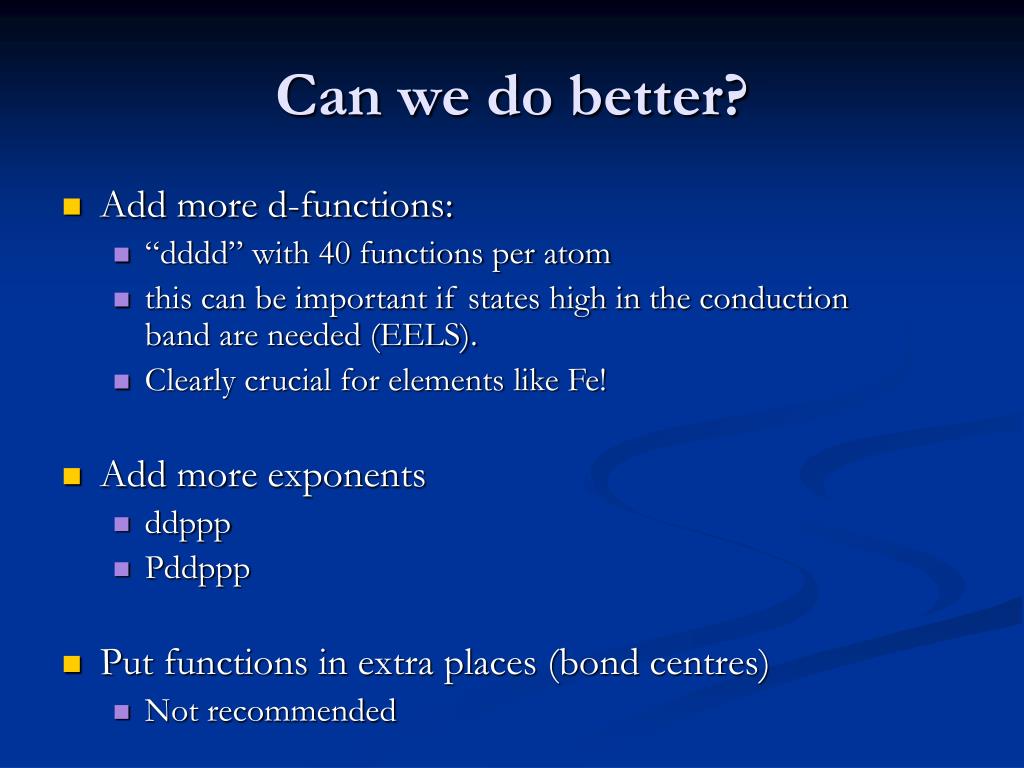 Can we do better?

Add more d-functions:
“dddd” with 40 functions per atom
this can be important if states high in the conduction band are needed (EELS).
Clearly crucial for elements like Fe!

Add more exponents
ddppp
Pddppp

Put functions in extra places (bond centres)
Not recommended